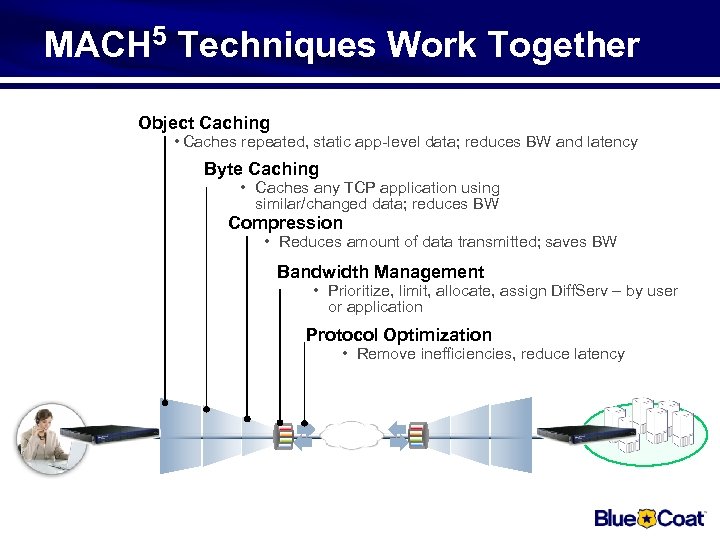 MACH$^5$ Techniques Work Together

Object Caching
• Caches repeated, static app-level data; reduces BW and latency

Byte Caching
• Caches any TCP application using similar/changed data; reduces BW

Compression
• Reduces amount of data transmitted; saves BW

Bandwidth Management
• Prioritize, limit, allocate, assign DiffServ – by user or application

Protocol Optimization
• Remove inefficiencies, reduce latency

Blue Coat